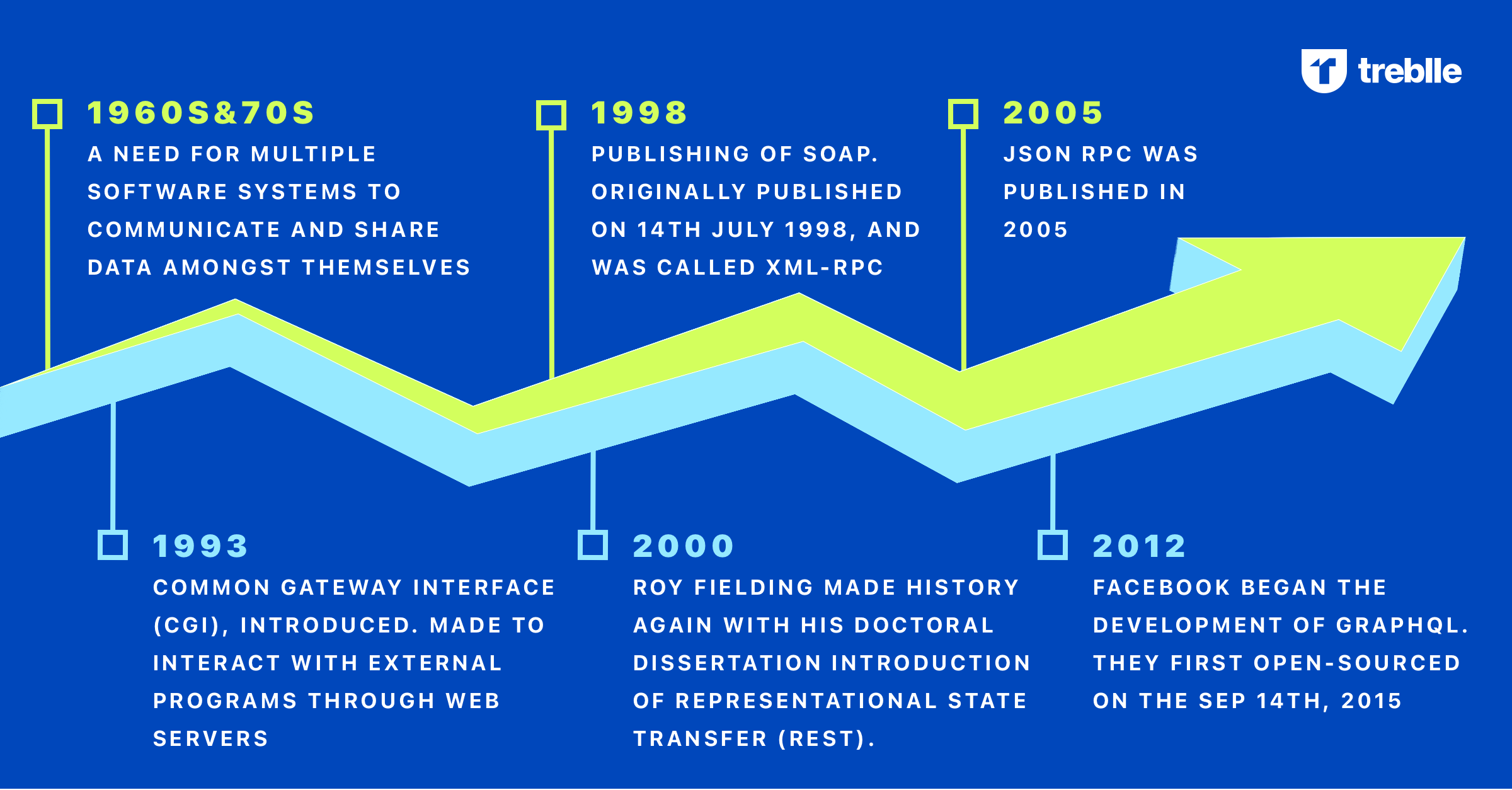 treblle

1960S&70S
A NEED FOR MULTIPLE SOFTWARE SYSTEMS TO COMMUNICATE AND SHARE DATA AMONGST THEMSELVES

1998
PUBLISHING OF SOAP. ORIGINALLY PUBLISHED ON 14TH JULY 1998, AND WAS CALLED XML-RPC

2005
JSON RPC WAS PUBLISHED IN 2005

1993
COMMON GATEWAY INTERFACE (CGI), INTRODUCED. MADE TO INTERACT WITH EXTERNAL PROGRAMS THROUGH WEB SERVERS

2000
ROY FIELDING MADE HISTORY AGAIN WITH HIS DOCTORAL DISSERTATION INTRODUCTION OF REPRESENTATIONAL STATE TRANSFER (REST).

2012
FACEBOOK BEGAN THE DEVELOPMENT OF GRAPHQL. THEY FIRST OPEN-SOURCED ON THE SEP 14TH, 2015